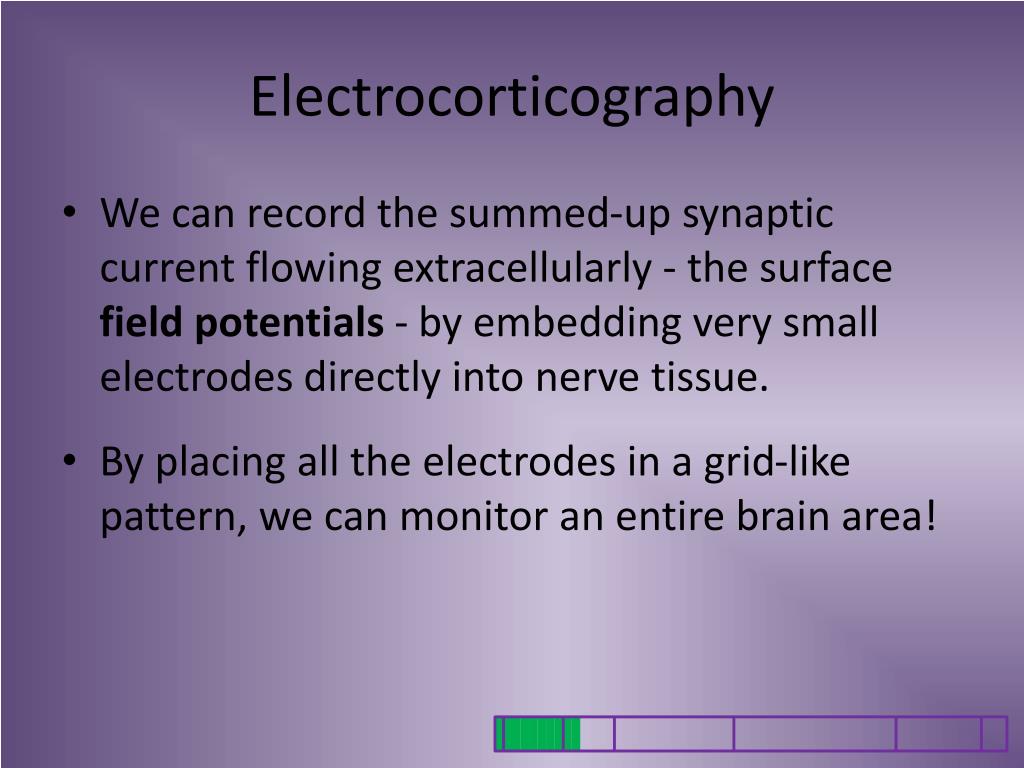 Electrocorticography

• We can record the summed-up synaptic current flowing extracellularly - the surface field potentials - by embedding very small electrodes directly into nerve tissue.

• By placing all the electrodes in a grid-like pattern, we can monitor an entire brain area!